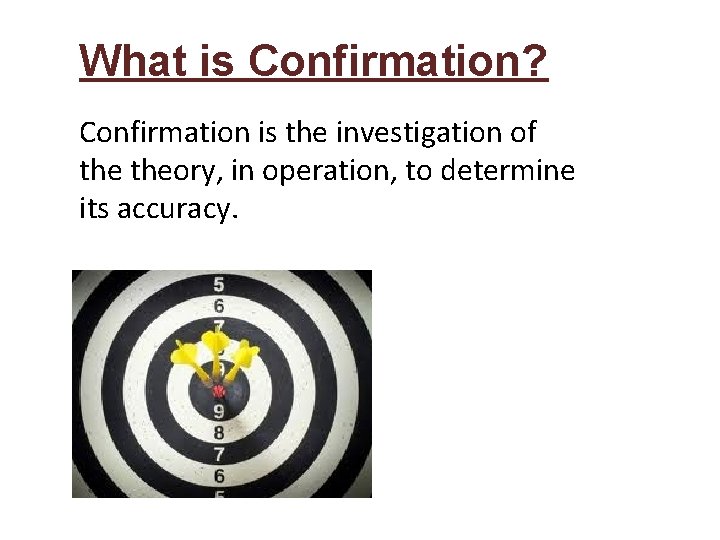 What is Confirmation?

Confirmation is the investigation of the theory, in operation, to determine its accuracy.

5
6
7
9
8
7
6